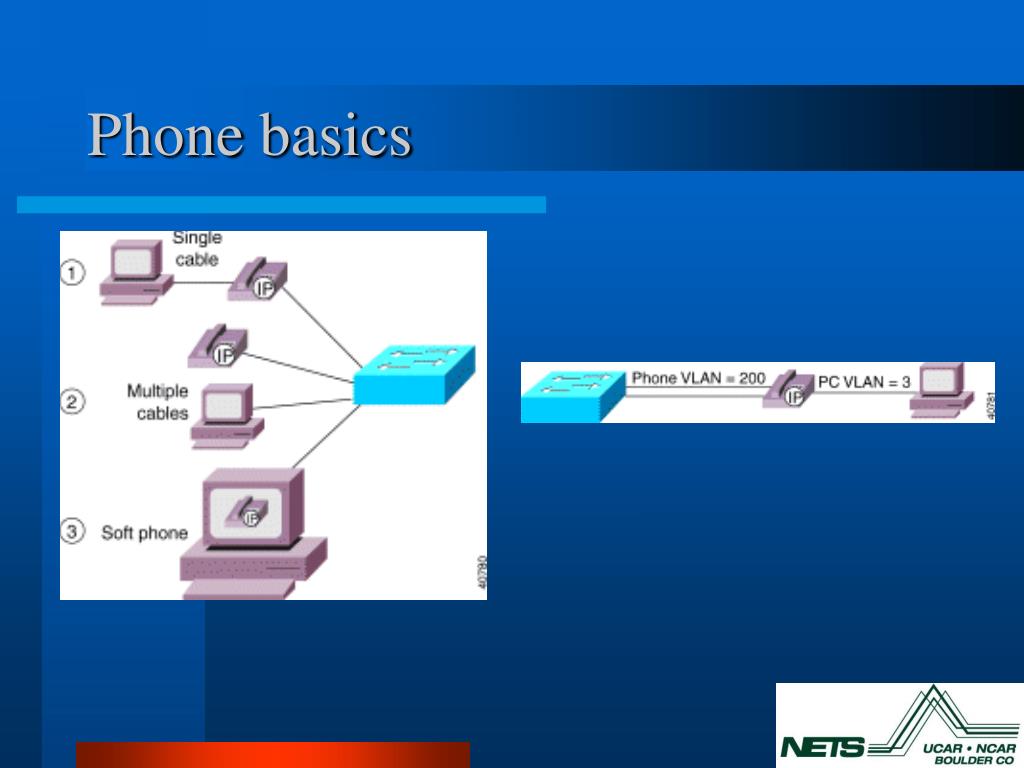 Phone basics

1 Single cable

IP

IP

2 Multiple cables

3 Soft phone

IP

40780

Phone VLAN = 200

IP

PC VLAN = 3

40781

NETS

UCAR • NCAR
BOULDER CO